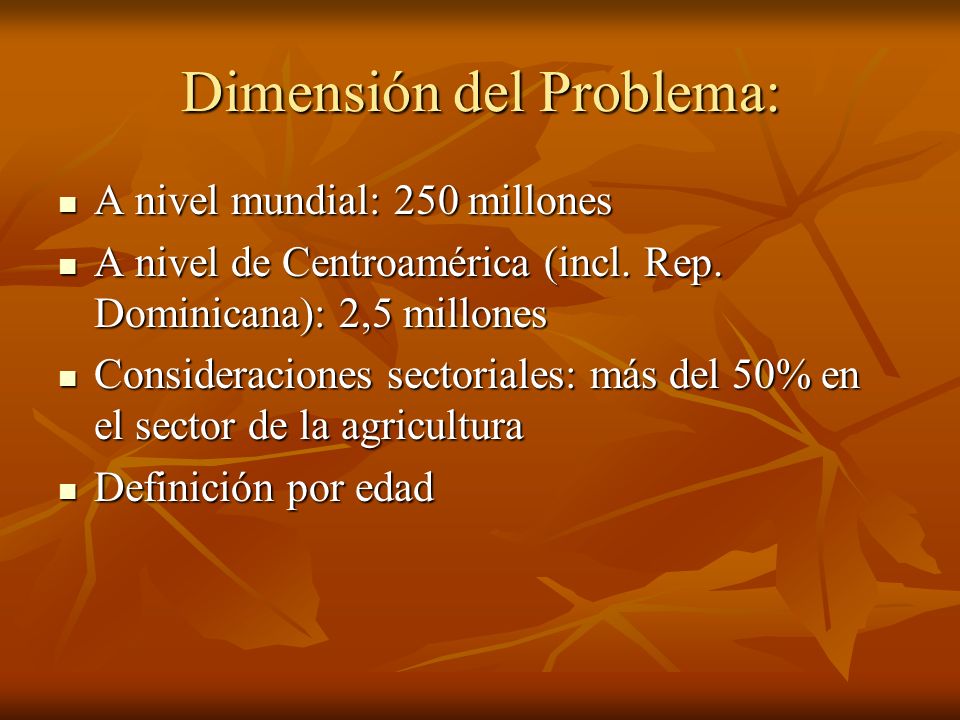 Dimensión del Problema:

- A nivel mundial: 250 millones
- A nivel de Centroamérica (incl. Rep. Dominicana): 2,5 millones
- Consideraciones sectoriales: más del 50% en el sector de la agricultura
- Definición por edad